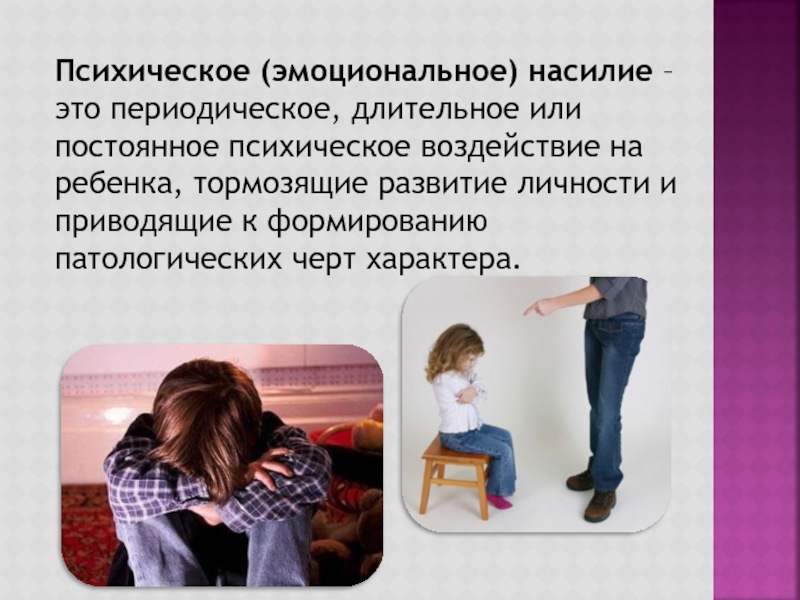 Психическое (эмоциональное) насилие – это периодическое, длительное или постоянное психическое воздействие на ребенка, тормозящие развитие личности и приводящие к формированию патологических черт характера.